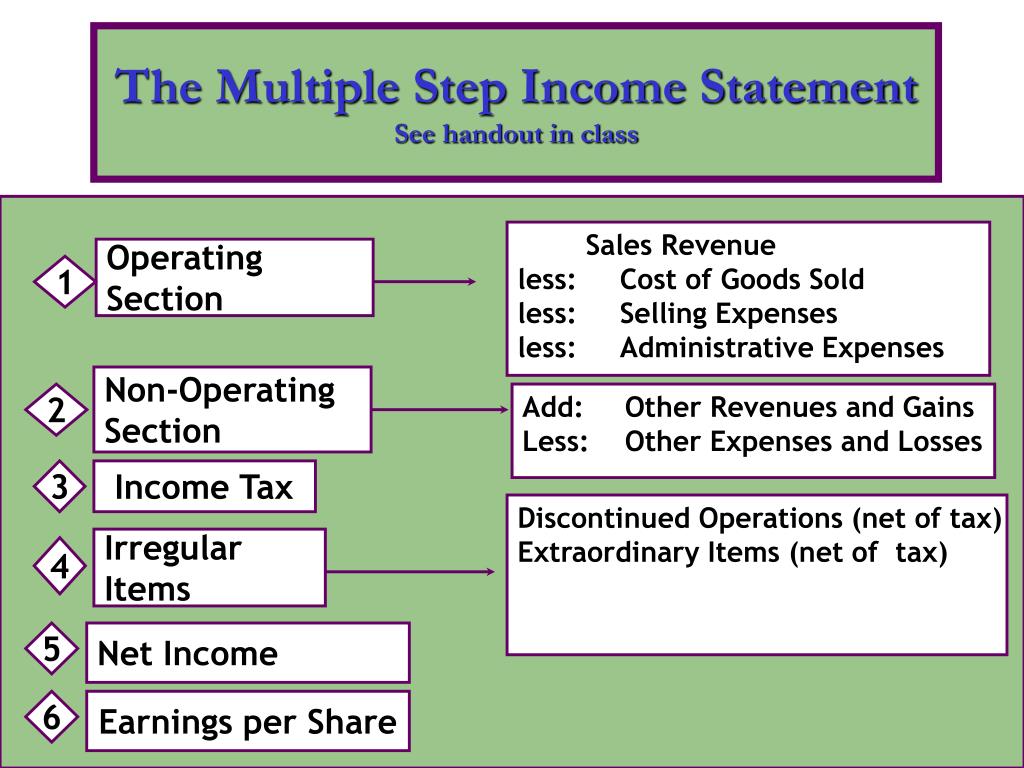 The Multiple Step Income Statement
See handout in class

1 Operating Section

Sales Revenue
less: Cost of Goods Sold
less: Selling Expenses
less: Administrative Expenses

2 Non-Operating Section

Add: Other Revenues and Gains
Less: Other Expenses and Losses

3 Income Tax

4 Irregular Items

Discontinued Operations (net of tax)
Extraordinary Items (net of tax)

5 Net Income

6 Earnings per Share